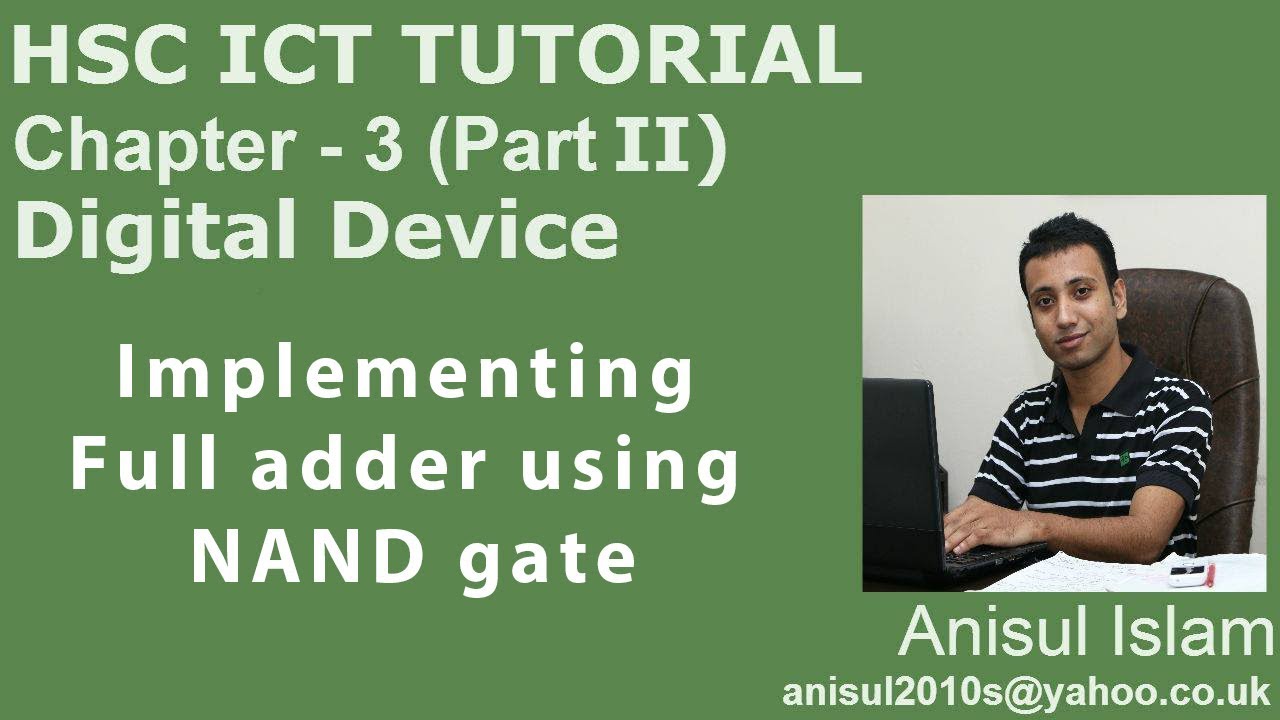 HSC ICT TUTORIAL
Chapter - 3 (Part II)
Digital Device

Implementing Full adder using NAND gate

Anisul Islam
anisul2010s@yahoo.co.uk